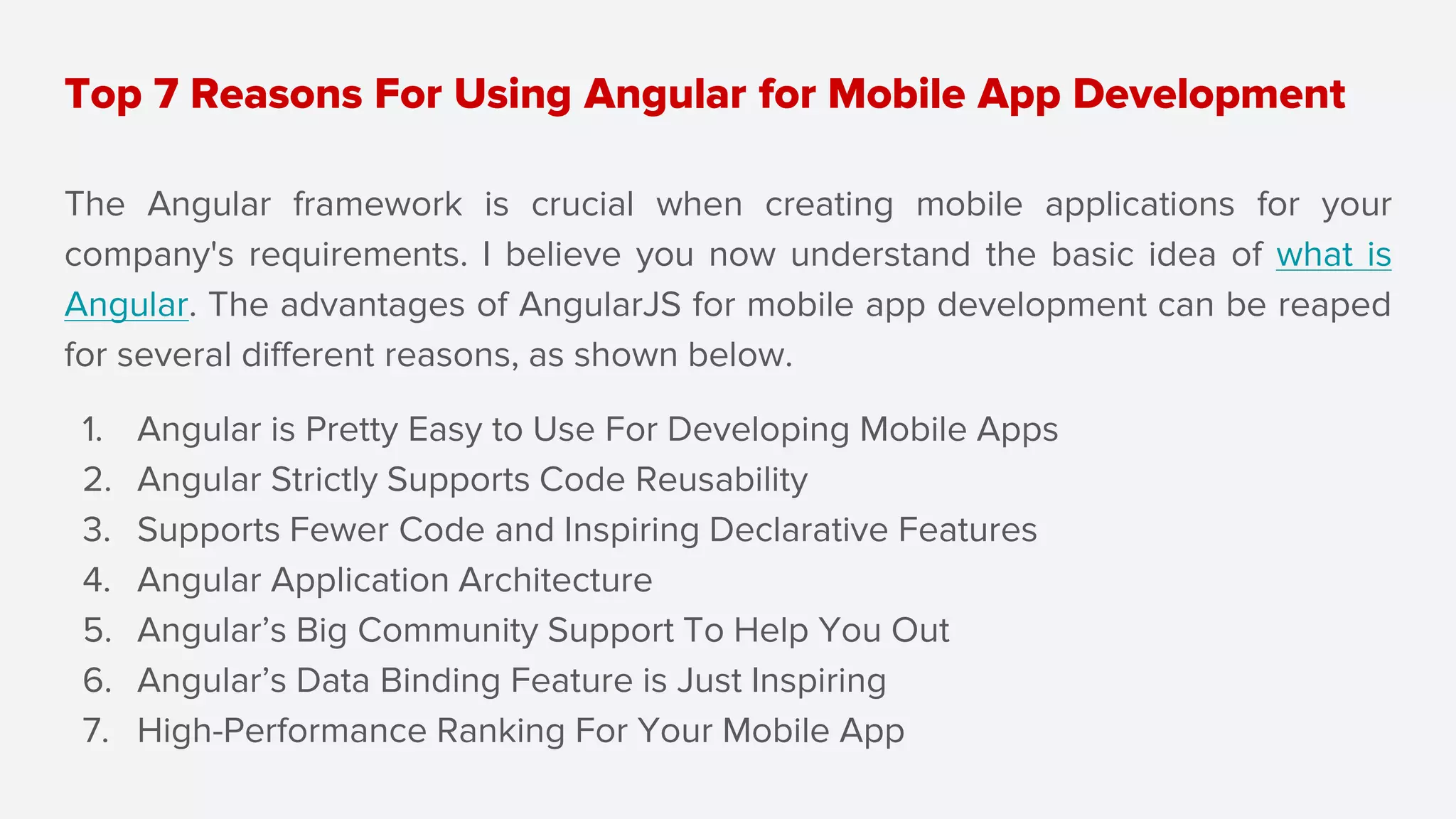 Top 7 Reasons For Using Angular for Mobile App Development

The Angular framework is crucial when creating mobile applications for your company's requirements. I believe you now understand the basic idea of what is Angular. The advantages of AngularJS for mobile app development can be reaped for several different reasons, as shown below.

1. Angular is Pretty Easy to Use For Developing Mobile Apps
2. Angular Strictly Supports Code Reusability
3. Supports Fewer Code and Inspiring Declarative Features
4. Angular Application Architecture
5. Angular’s Big Community Support To Help You Out
6. Angular’s Data Binding Feature is Just Inspiring
7. High-Performance Ranking For Your Mobile App